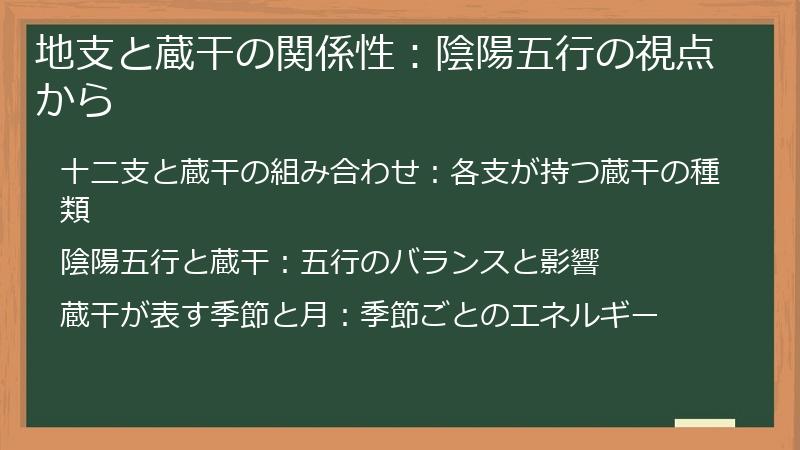 地支と蔵干の関係性：陰陽五行の視点から

十二支と蔵干の組み合わせ：各支が持つ蔵干の種類

陰陽五行と蔵干：五行のバランスと影響

蔵干が表す季節と月：季節ごとのエネルギー